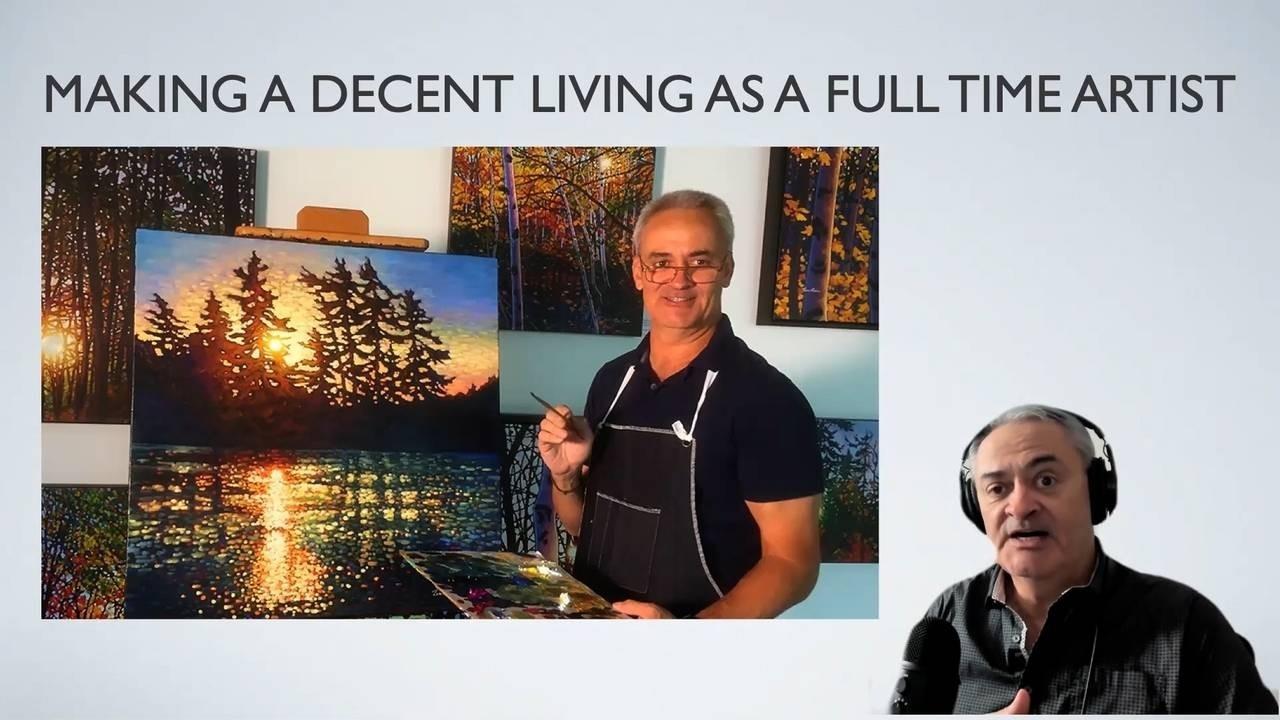 MAKING A DECENT LIVING AS A FULL TIME ARTIST